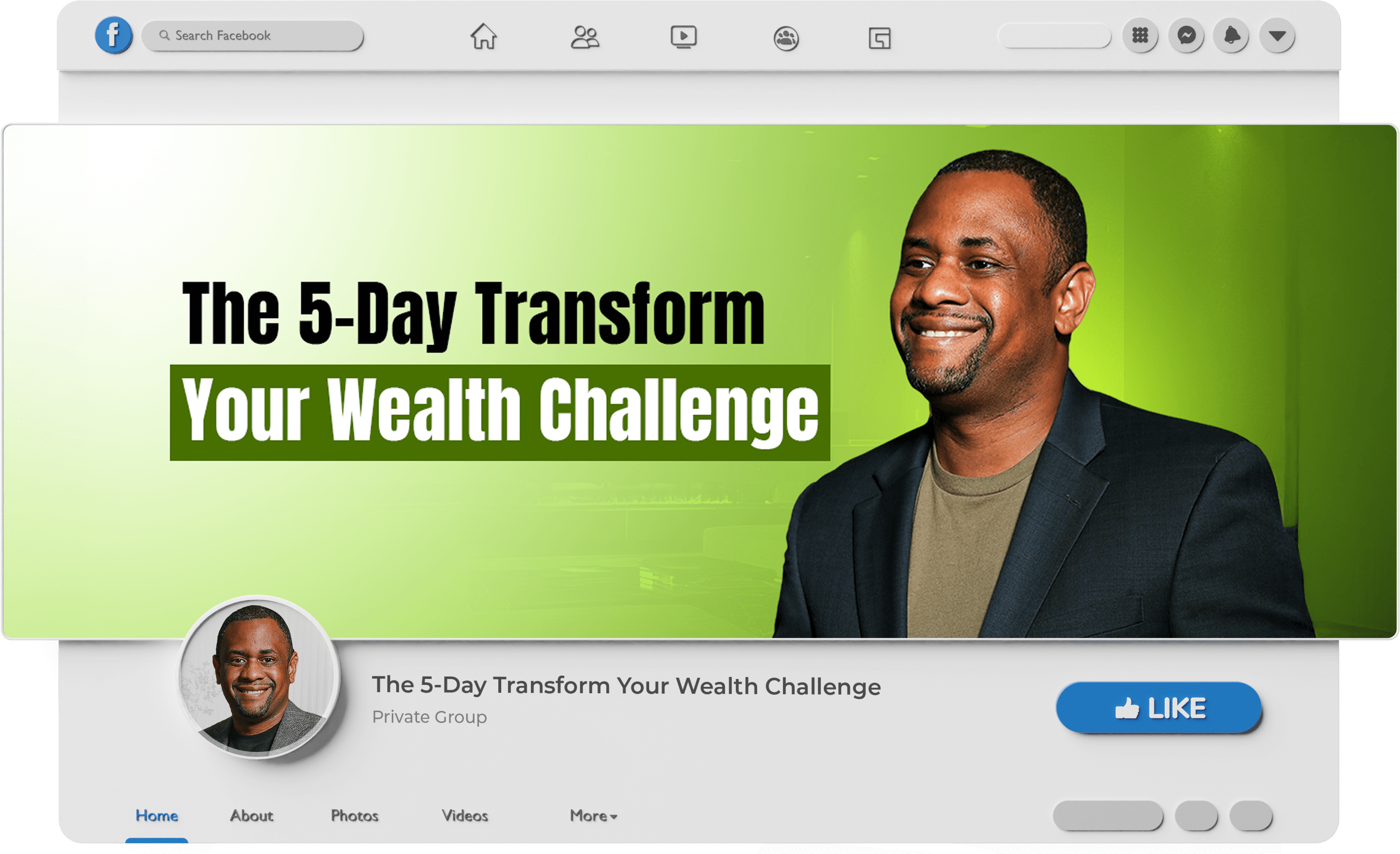 Search Facebook

The 5-Day Transform
Your Wealth Challenge

The 5-Day Transform Your Wealth Challenge
Private Group

LIKE

Home About Photos Videos More